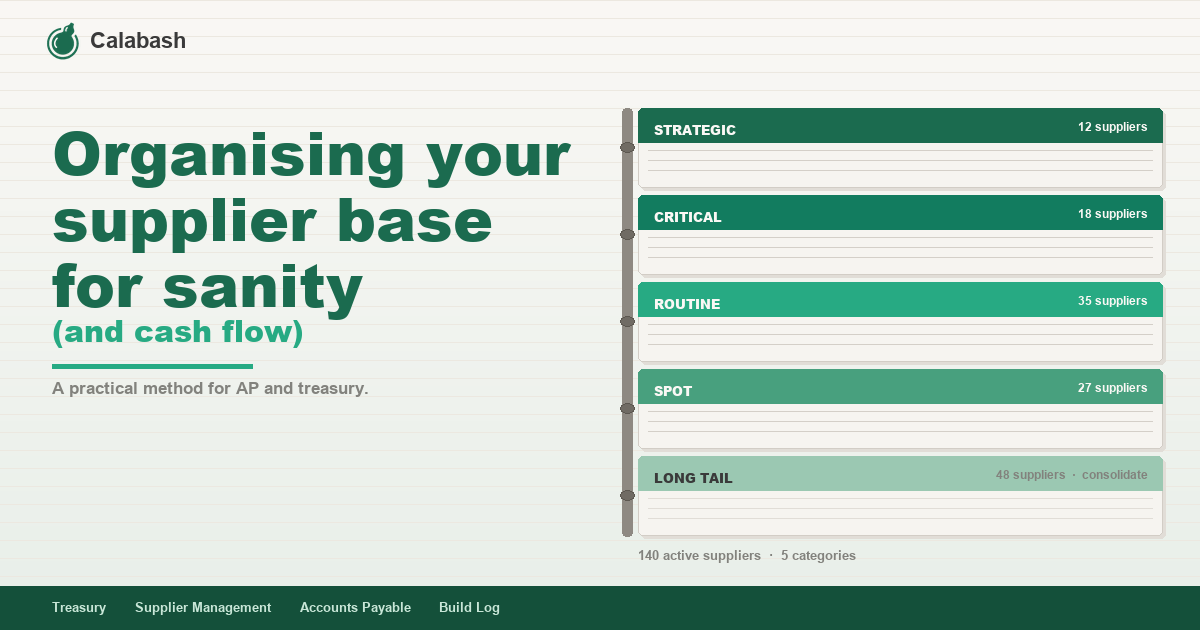 Calabash

Organising your supplier base for sanity
(and cash flow)

A practical method for AP and treasury.

STRATEGIC 12 suppliers

CRITICAL 18 suppliers

ROUTINE 35 suppliers

SPOT 27 suppliers

LONG TAIL 48 suppliers · consolidate

140 active suppliers · 5 categories

Treasury Supplier Management Accounts Payable Build Log